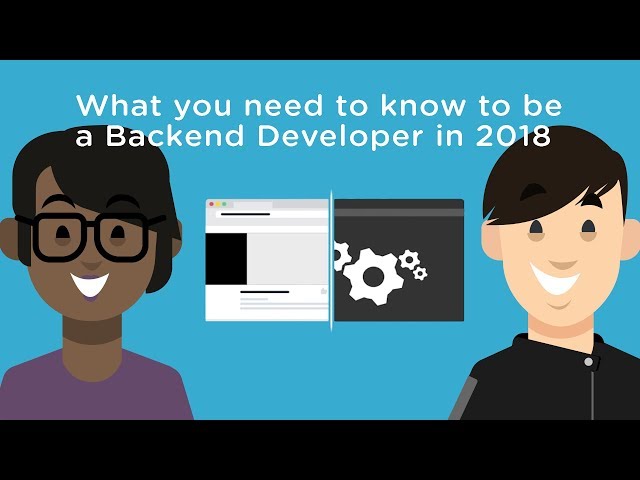 What you need to know to be a Backend Developer in 2018